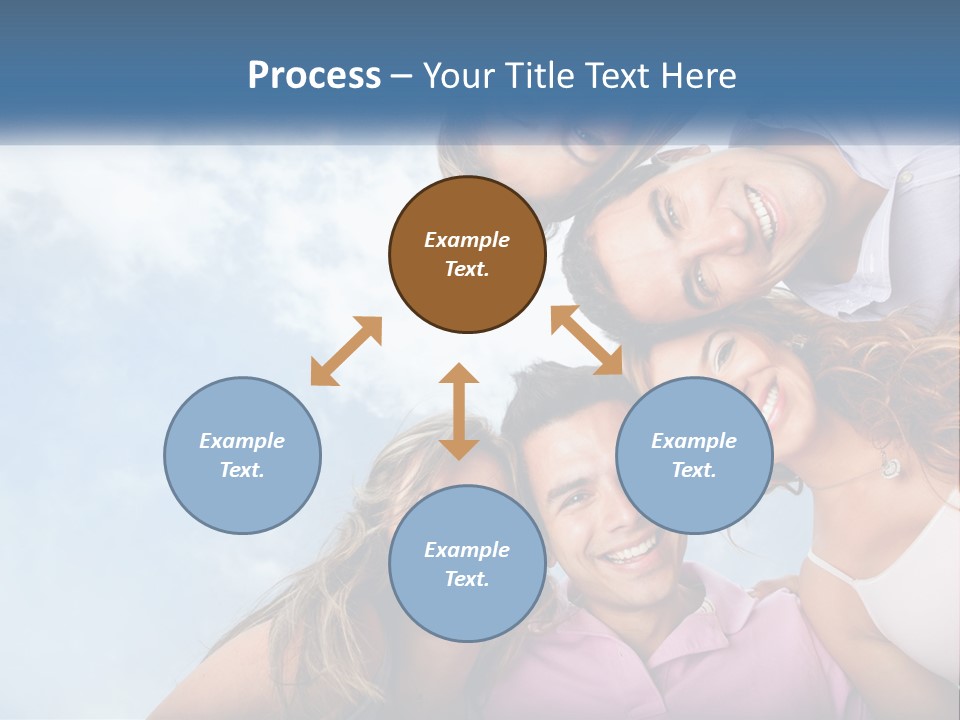 Process – Your Title Text Here

Example Text.

Example Text.

Example Text.

Example Text.